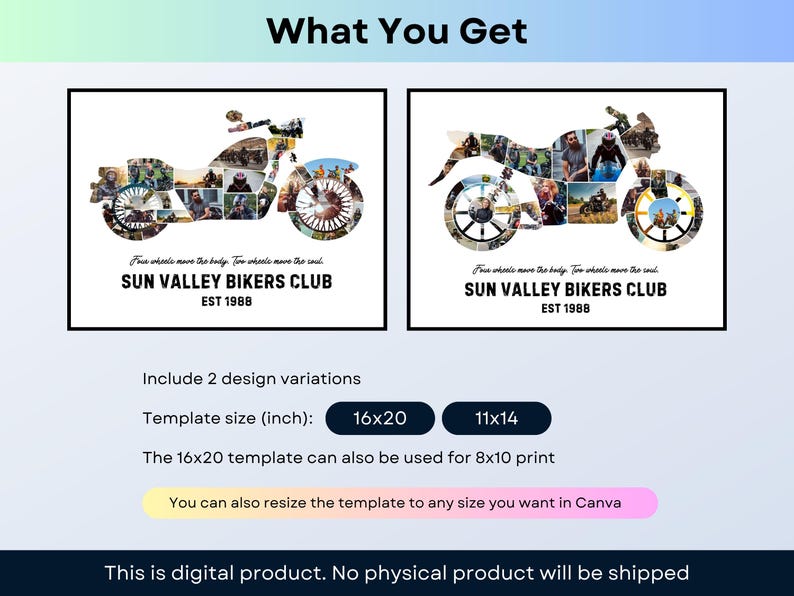 What You Get

Four wheels move the body. Two wheels move the soul.
SUN VALLEY BIKERS CLUB
EST 1988

Four wheels move the body. Two wheels move the soul.
SUN VALLEY BIKERS CLUB
EST 1988

Include 2 design variations

Template size (inch): 16x20 11x14

The 16x20 template can also be used for 8x10 print

You can also resize the template to any size you want in Canva

This is digital product. No physical product will be shipped